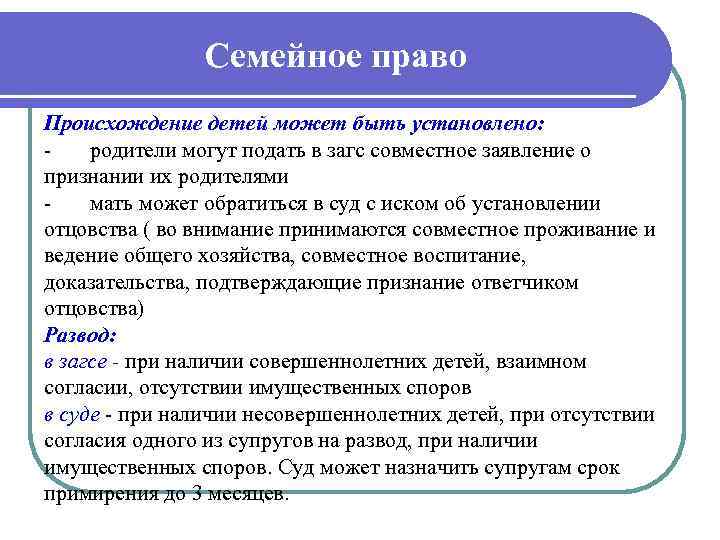 Семейное право

Происхождение детей может быть установлено:
- родители могут подать в загс совместное заявление о признании их родителями
- мать может обратиться в суд с иском об установлении отцовства ( во внимание принимаются совместное проживание и ведение общего хозяйства, совместное воспитание, доказательства, подтверждающие признание ответчиком отцовства)
Развод:
в загсе - при наличии совершеннолетних детей, взаимном согласии, отсутствии имущественных споров
в суде - при наличии несовершеннолетних детей, при отсутствии согласия одного из супругов на развод, при наличии имущественных споров. Суд может назначить супругам срок примирения до 3 месяцев.